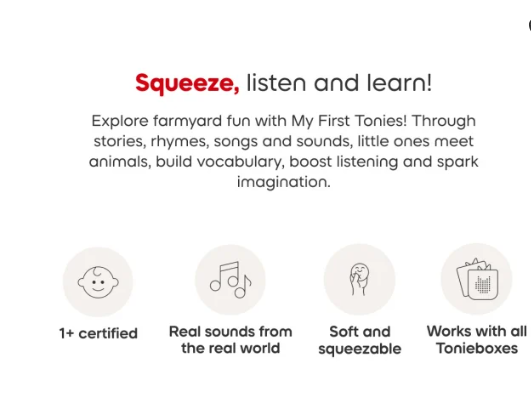 Squeeze, listen and learn!

Explore farmyard fun with My First Tonies! Through stories, rhymes, songs and sounds, little ones meet animals, build vocabulary, boost listening and spark imagination.

1+ certified

Real sounds from the real world

Soft and squeezable

Works with all Tonieboxes